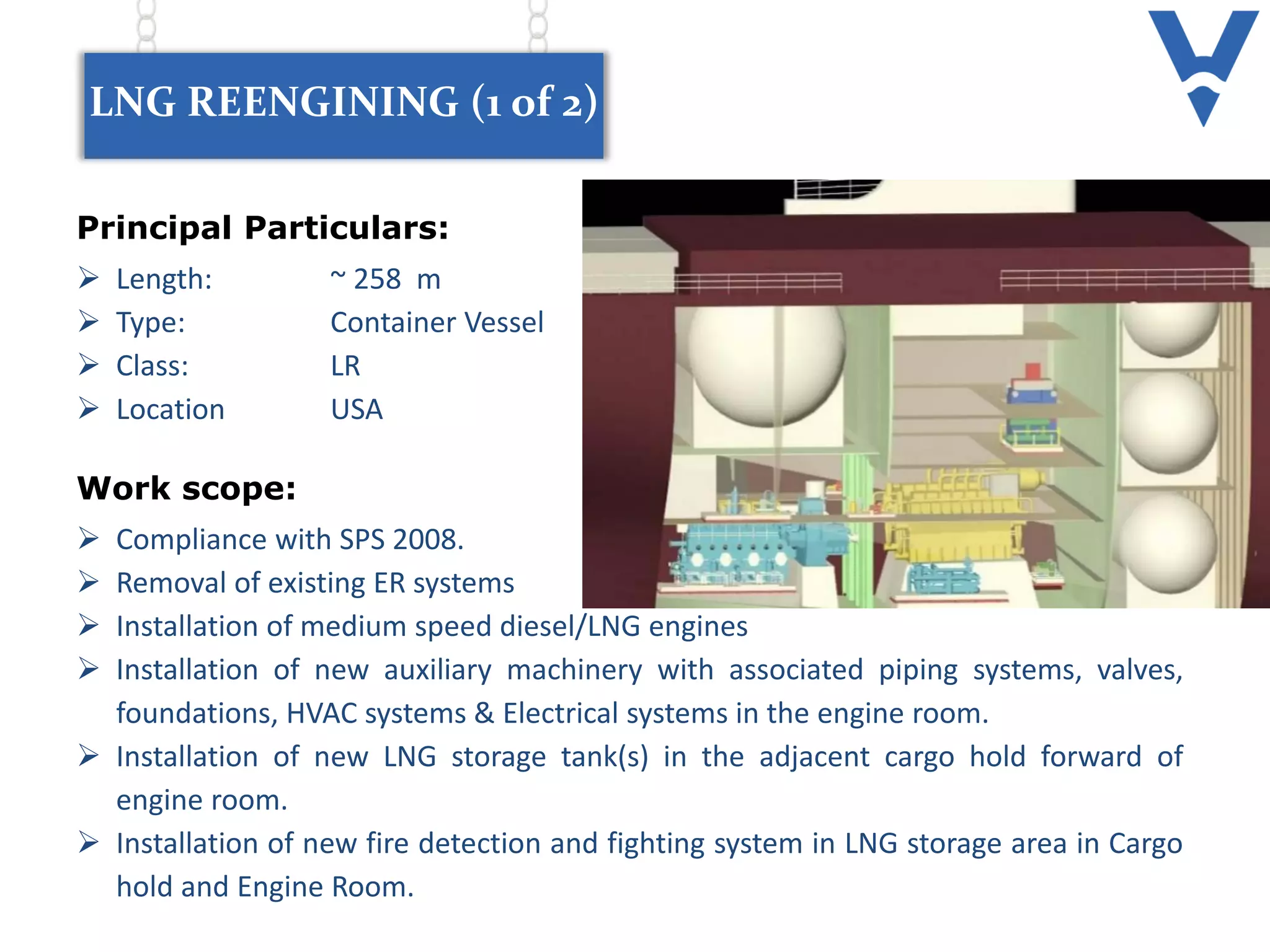 LNG REENGINING (1 of 2)

Principal Particulars:

➢ Length: ~ 258 m
➢ Type: Container Vessel
➢ Class: LR
➢ Location USA

Work scope:

➢ Compliance with SPS 2008.
➢ Removal of existing ER systems
➢ Installation of medium speed diesel/LNG engines
➢ Installation of new auxiliary machinery with associated piping systems, valves, foundations, HVAC systems & Electrical systems in the engine room.
➢ Installation of new LNG storage tank(s) in the adjacent cargo hold forward of engine room.
➢ Installation of new fire detection and fighting system in LNG storage area in Cargo hold and Engine Room.